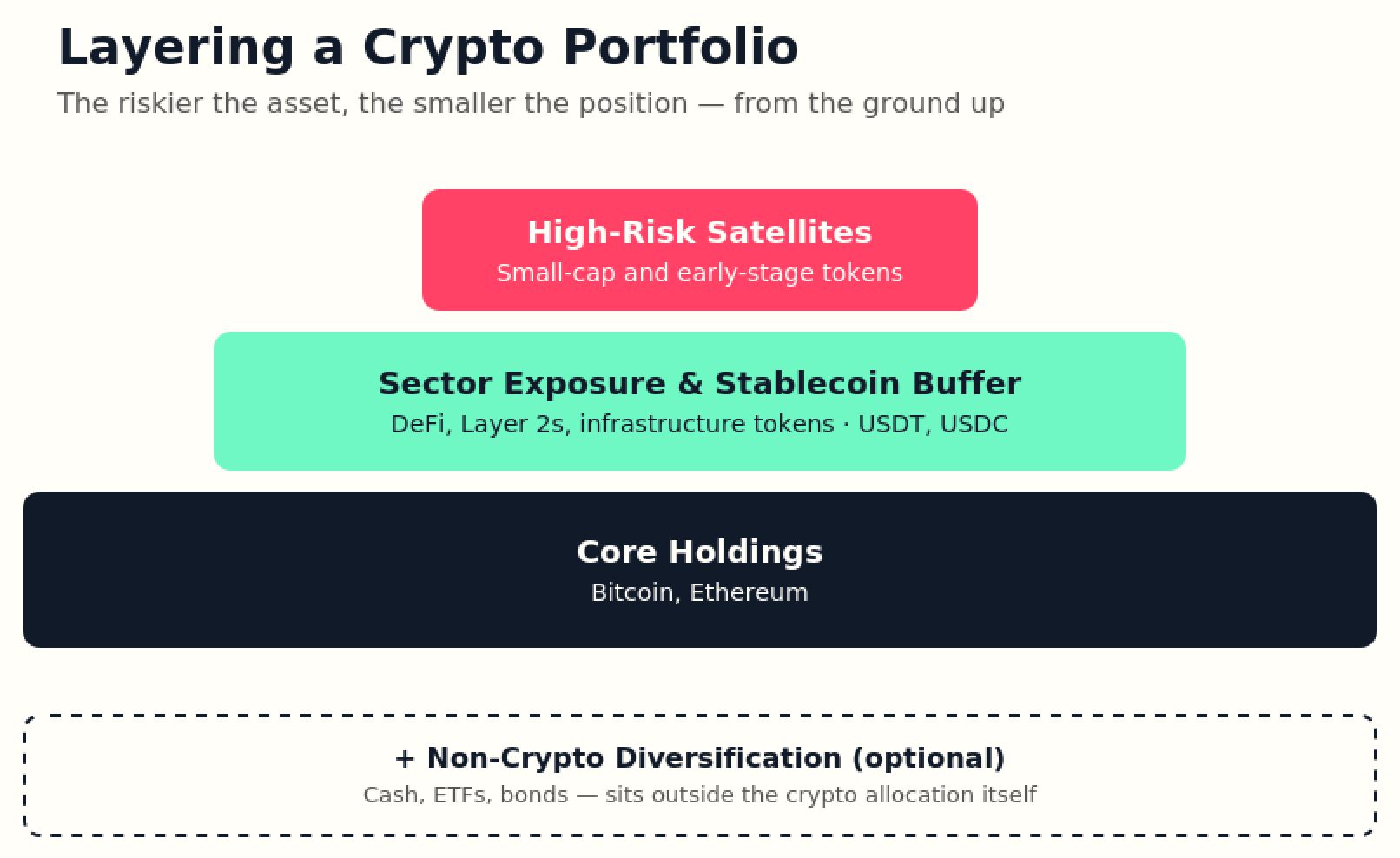 Layering a Crypto Portfolio

The riskier the asset, the smaller the position — from the ground up

High-Risk Satellites

Small-cap and early-stage tokens

Sector Exposure & Stablecoin Buffer

DeFi, Layer 2s, infrastructure tokens · USDT, USDC

Core Holdings

Bitcoin, Ethereum

+ Non-Crypto Diversification (optional)

Cash, ETFs, bonds — sits outside the crypto allocation itself